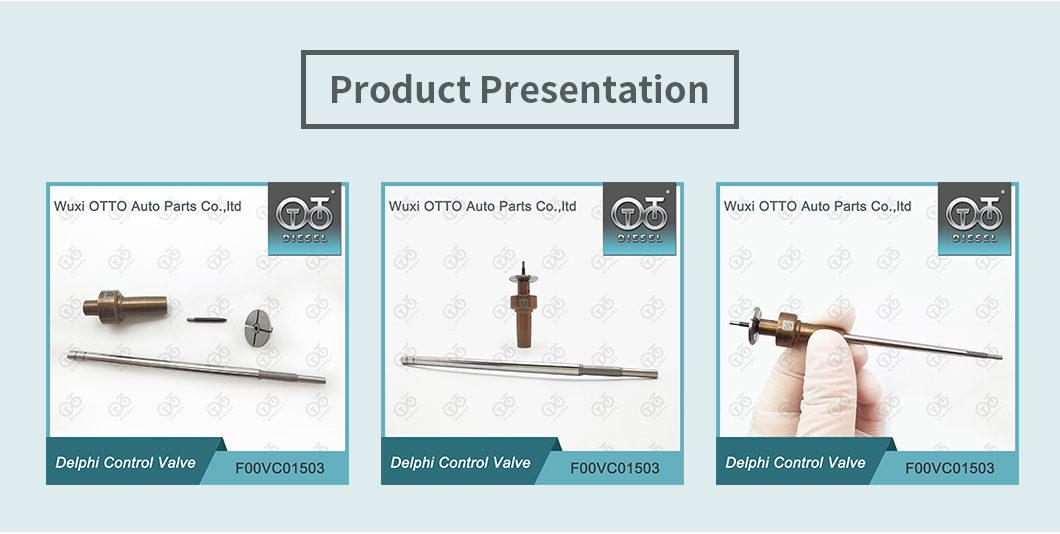 Product Presentation

Wuxi OTTO Auto Parts Co.,ltd

DIESEL

Delphi Control Valve

F00VC01503

Wuxi OTTO Auto Parts Co.,ltd

DIESEL

Delphi Control Valve

F00VC01503

Wuxi OTTO Auto Parts Co.,ltd

DIESEL

Delphi Control Valve

F00VC01503